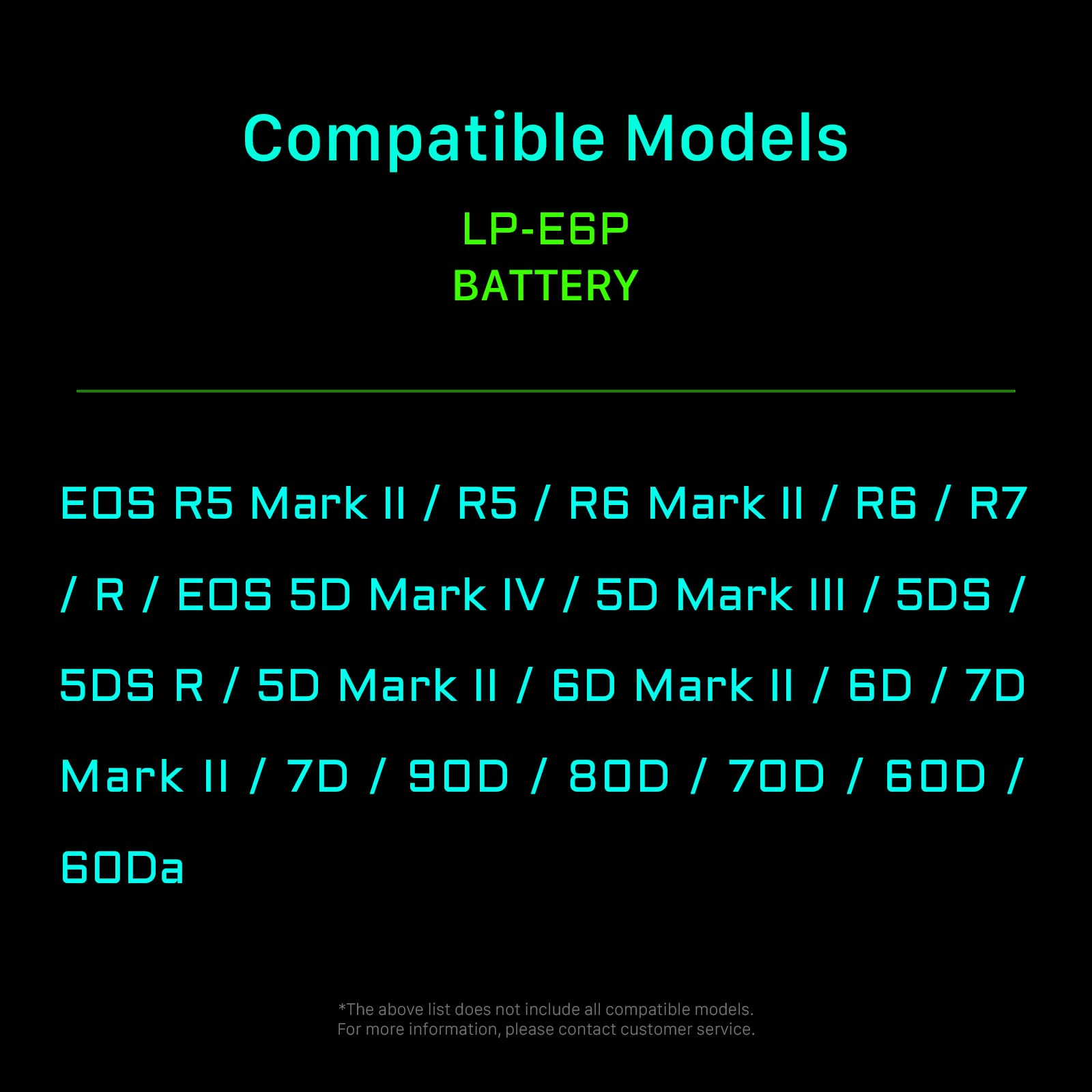 Compatible Models

LP-E6P
BATTERY

EOS R5 Mark II / R5 / R6 Mark II / R6 / R7 / R / EOS 5D Mark IV / 5D Mark III / 5DS / 5DS R / 5D Mark II / 6D Mark II / 6D / 7D Mark II / 7D / 90D / 80D / 70D / 60D / 60Da

*The above list does not include all compatible models.
For more information, please contact customer service.